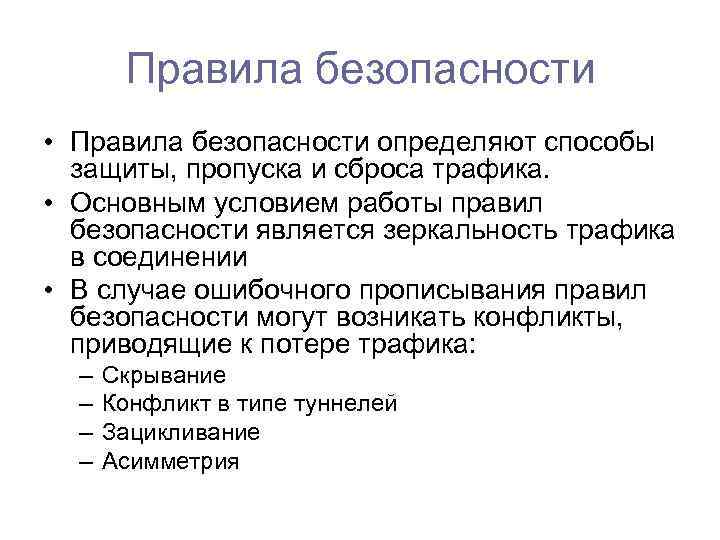 Правила безопасности

• Правила безопасности определяют способы защиты, пропуска и сброса трафика.
• Основным условием работы правил безопасности является зеркальность трафика в соединении
• В случае ошибочного прописывания правил безопасности могут возникать конфликты, приводящие к потере трафика:
– Скрывание
– Конфликт в типе туннелей
– Зацикливание
– Асимметрия